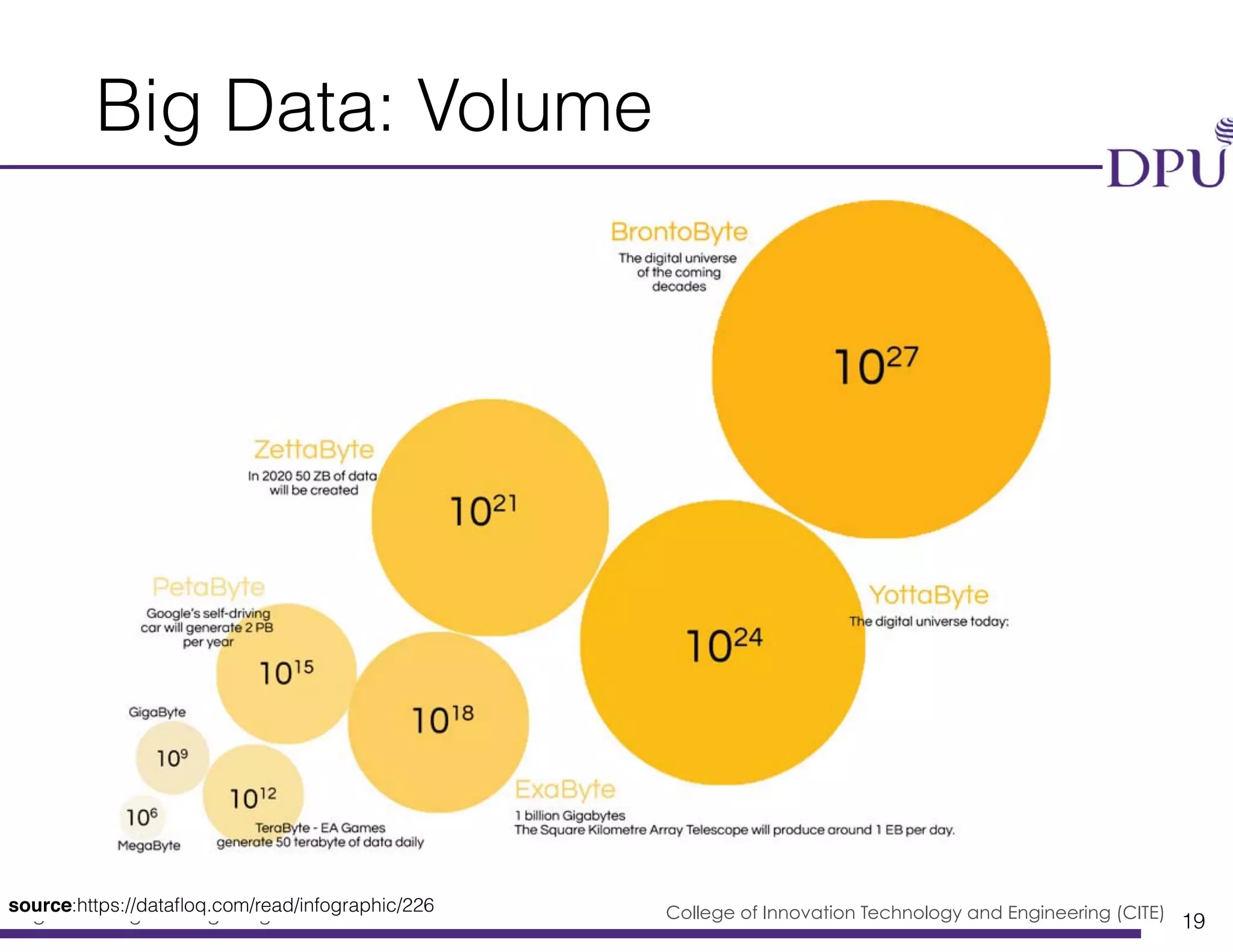 Big Data: Volume

DPU

BrontoByte
The digital universe of the coming decades

$10^{27}$

ZettaByte
In 2020 50 ZB of data will be created

$10^{21}$

PetaByte
Google's self-driving car will generate 2 PB per year

$10^{15}$

YottaByte
The digital universe today:

$10^{24}$

GigaByte

$10^{9}$

$10^{18}$

$10^{12}$

$10^{6}$

MegaByte

TeraByte - EA Games generate 50 terabyte of data daily

ExaByte
1 billion Gigabytes
The Square Kilometre Array Telescope will produce around 1 EB per day.

source:https://datafloq.com/read/infographic/226

College of Innovation Technology and Engineering (CITE)

19